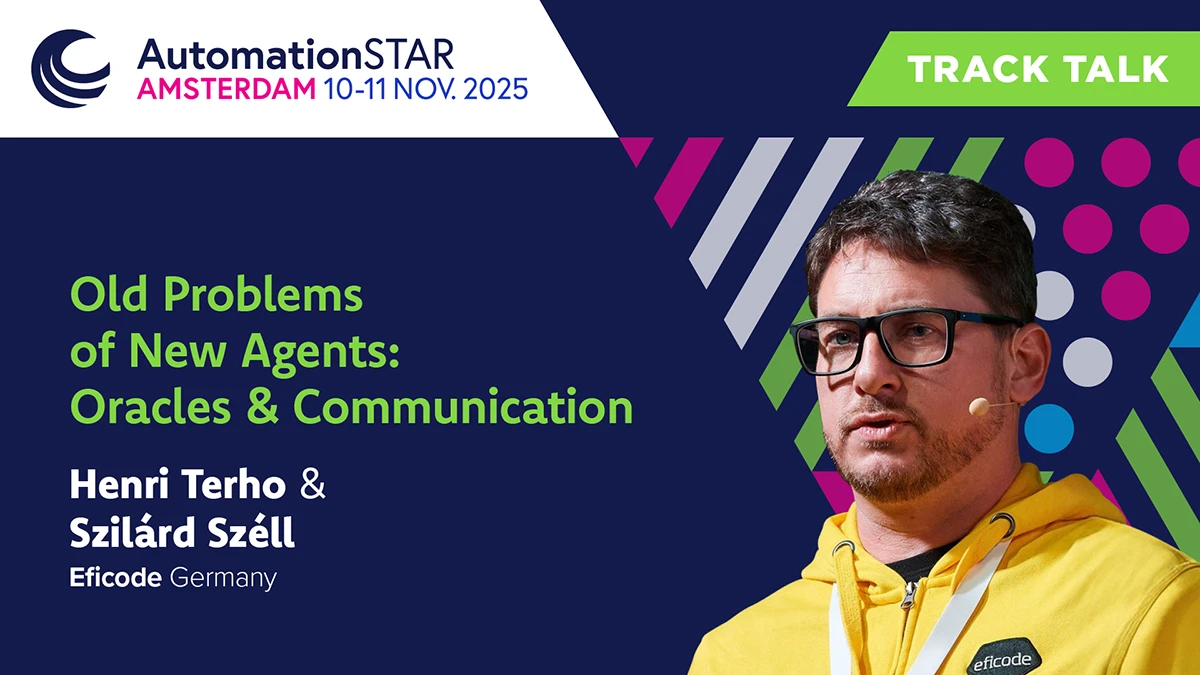 AutomationSTAR
AMSTERDAM 10-11 NOV. 2025

TRACK TALK

Old Problems of New Agents: Oracles & Communication

Henri Terho & Szilárd Széll
Eficode Germany

eficode